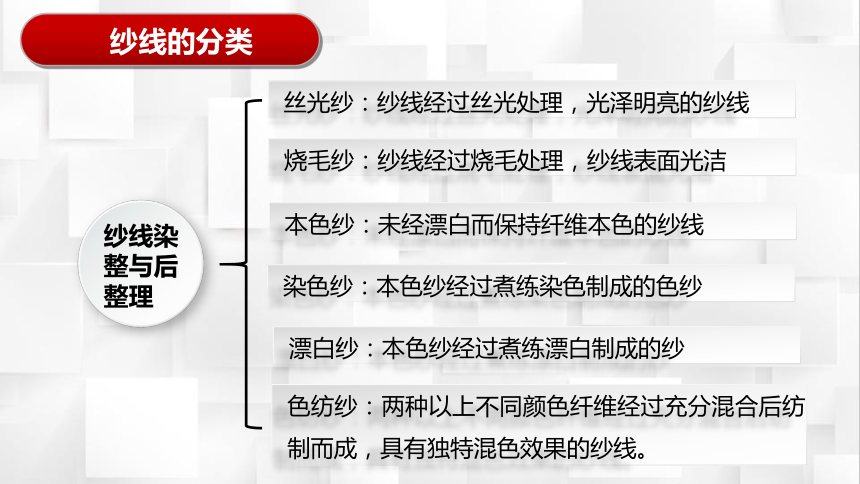 纱线的分类

纱线染整与后整理

丝光纱：纱线经过丝光处理，光泽明亮的纱线

烧毛纱：纱线经过烧毛处理，纱线表面光洁

本色纱：未经漂白而保持纤维本色的纱线

染色纱：本色纱经过煮练染色制成的色纱

漂白纱：本色纱经过煮练漂白制成的纱

色纺纱：两种以上不同颜色纤维经过充分混合后纺制而成，具有独特混色效果的纱线。